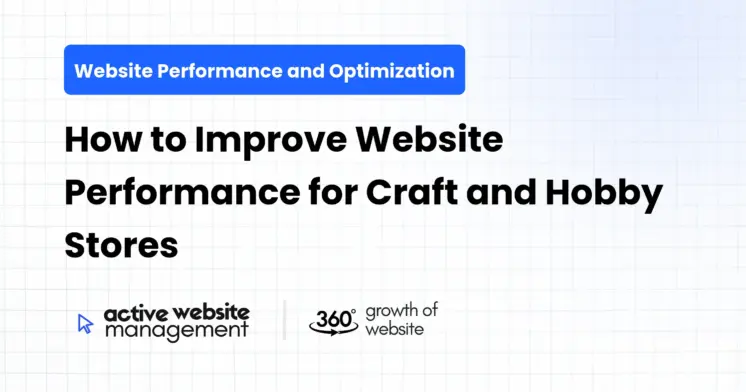 Website Performance and Optimization

How to Improve Website Performance for Craft and Hobby Stores

active website management

360° growth of website